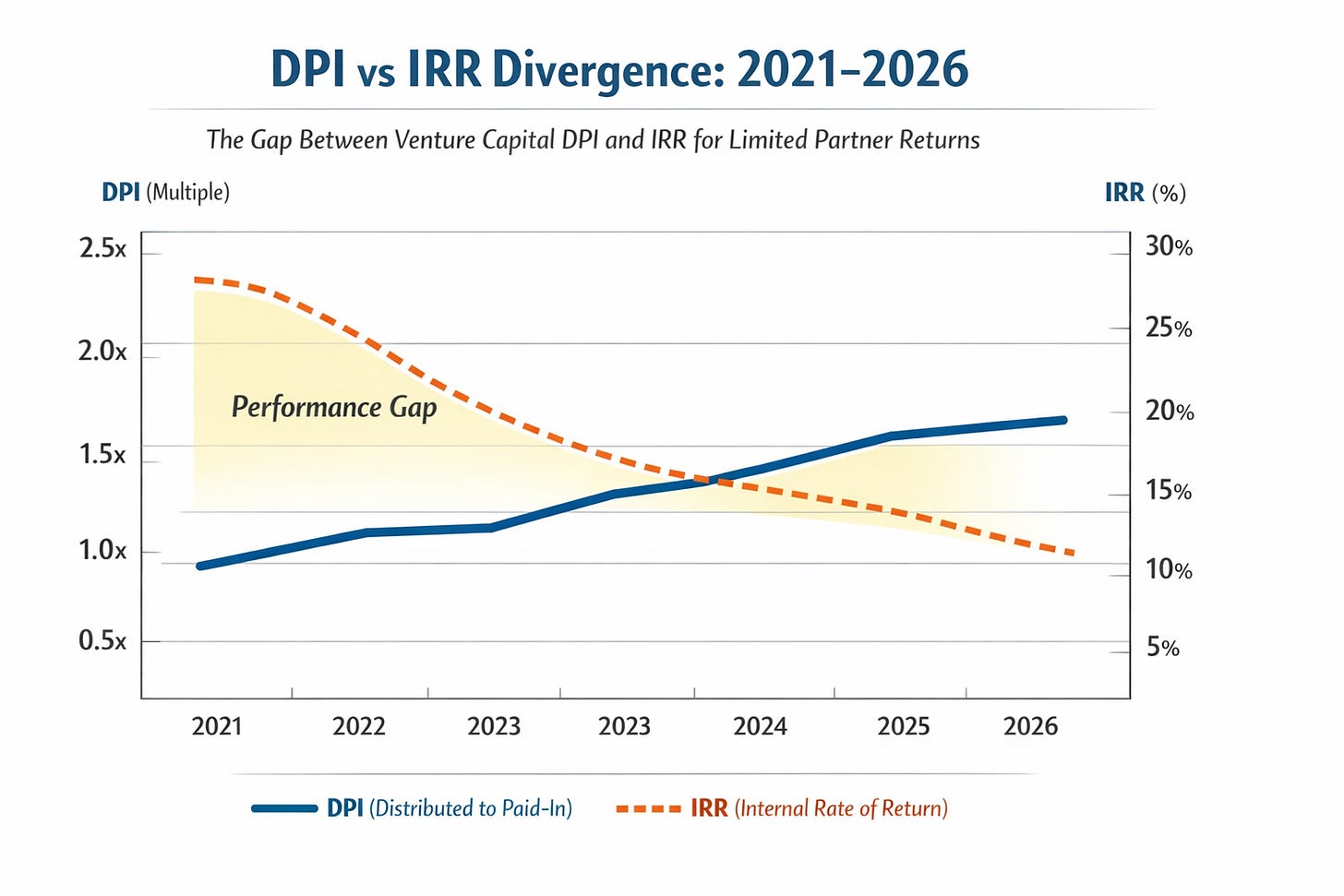 DPI vs IRR Divergence: 2021–2026

The Gap Between Venture Capital DPI and IRR for Limited Partner Returns

DPI (Multiple)

IRR (%)

2.5x
2.0x
1.5x
1.0x
0.5x

30%
25%
20%
15%
10%
5%

Performance Gap

2021
2022
2023
2023
2024
2025
2026

DPI (Distributed to Paid-In)
IRR (Internal Rate of Return)